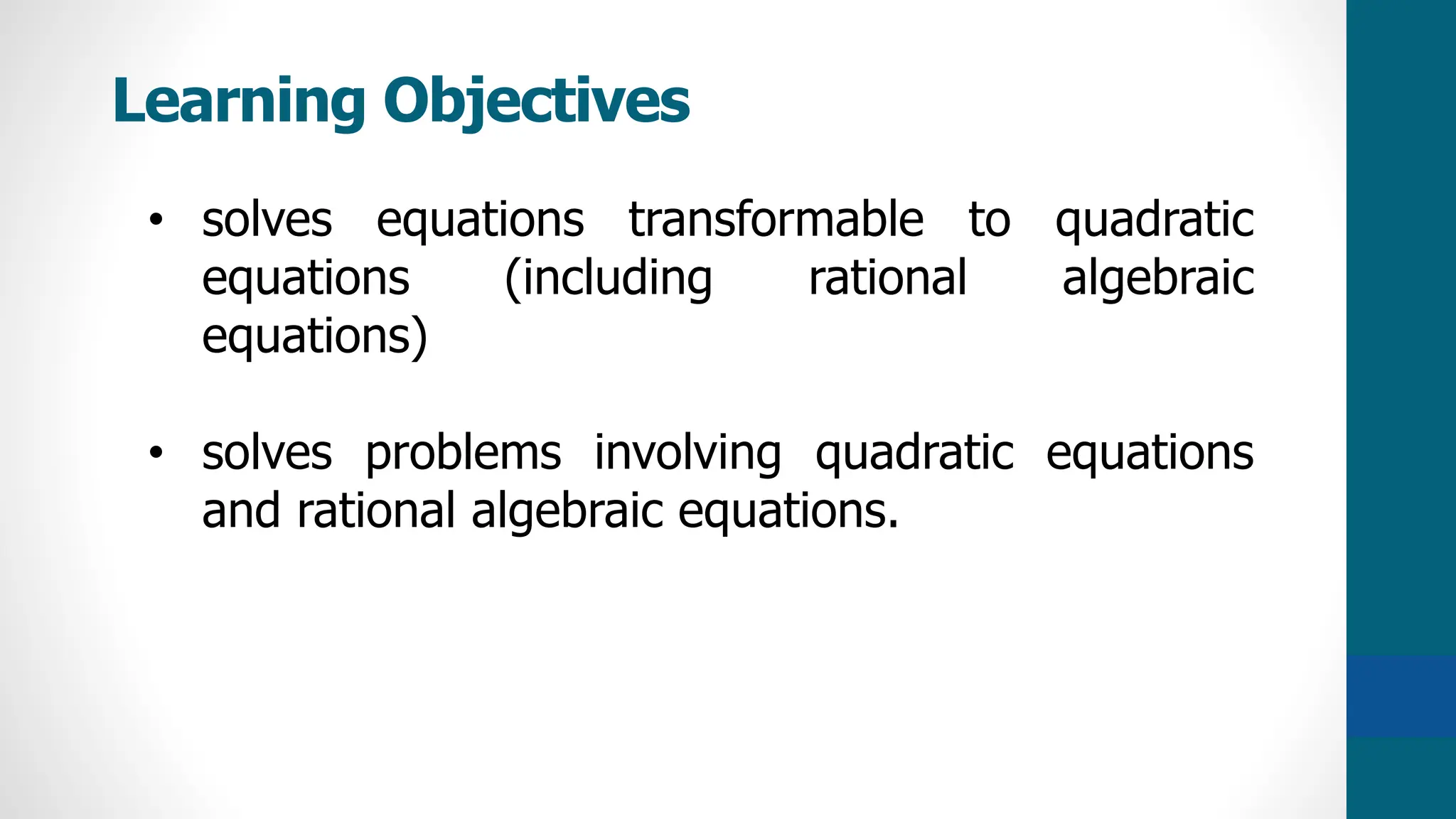 Learning Objectives

• solves equations transformable to quadratic equations (including rational algebraic equations)

• solves problems involving quadratic equations and rational algebraic equations.